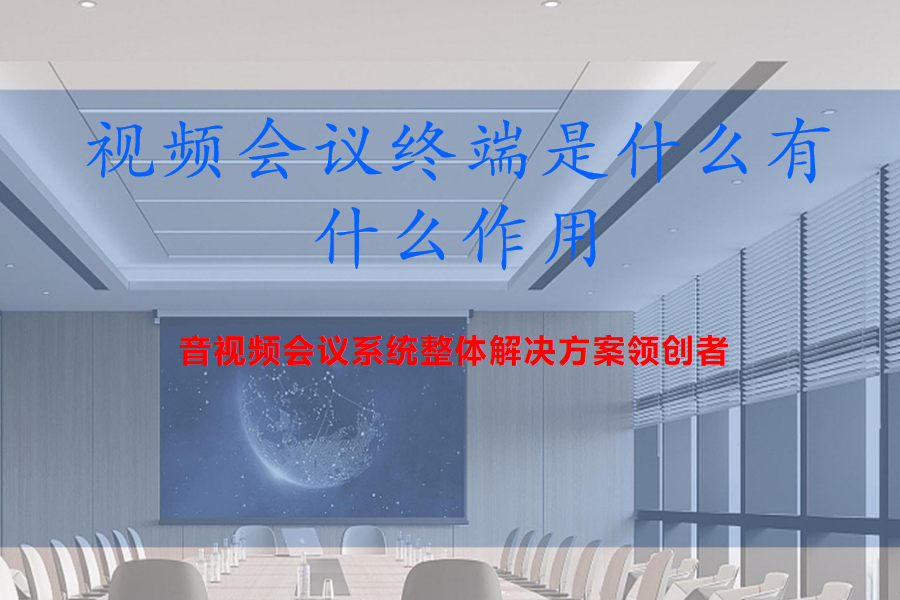 视频会议终端是什么有什么作用

音视频会议系统整体解决方案领创者